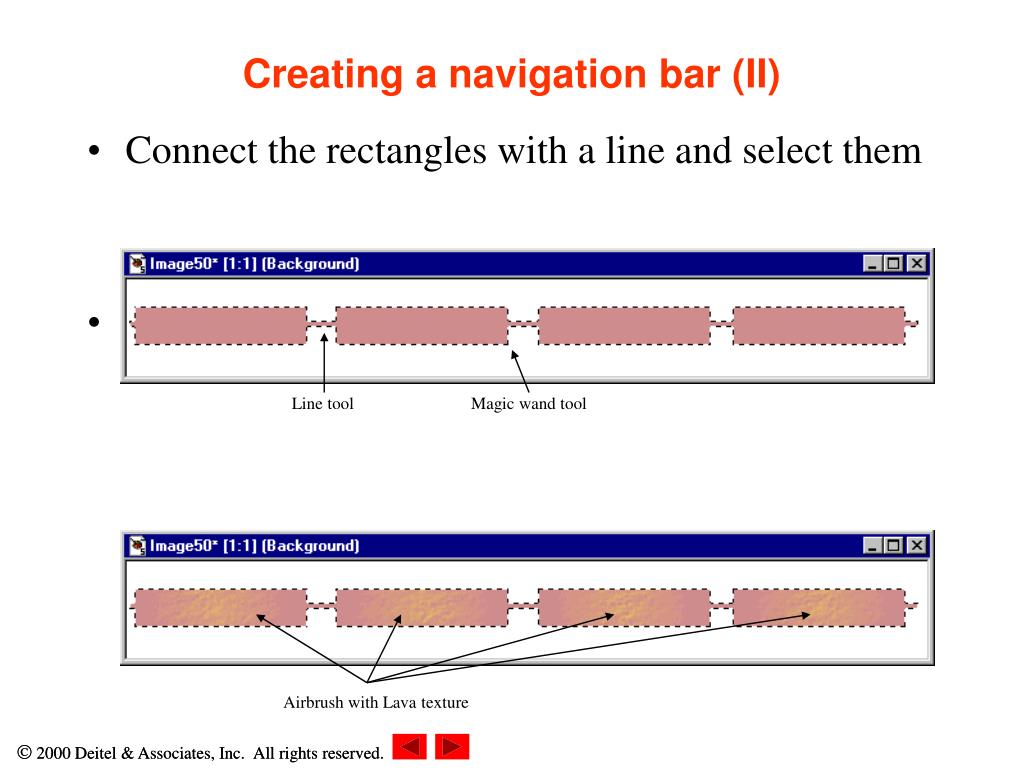 Creating a navigation bar (II)

• Connect the rectangles with a line and select them

Image50* [1:1] (Background)

•

Line tool

Magic wand tool

Image50* [1:1] (Background)

Airbrush with Lava texture

© 2000 Deitel & Associates, Inc. All rights reserved.